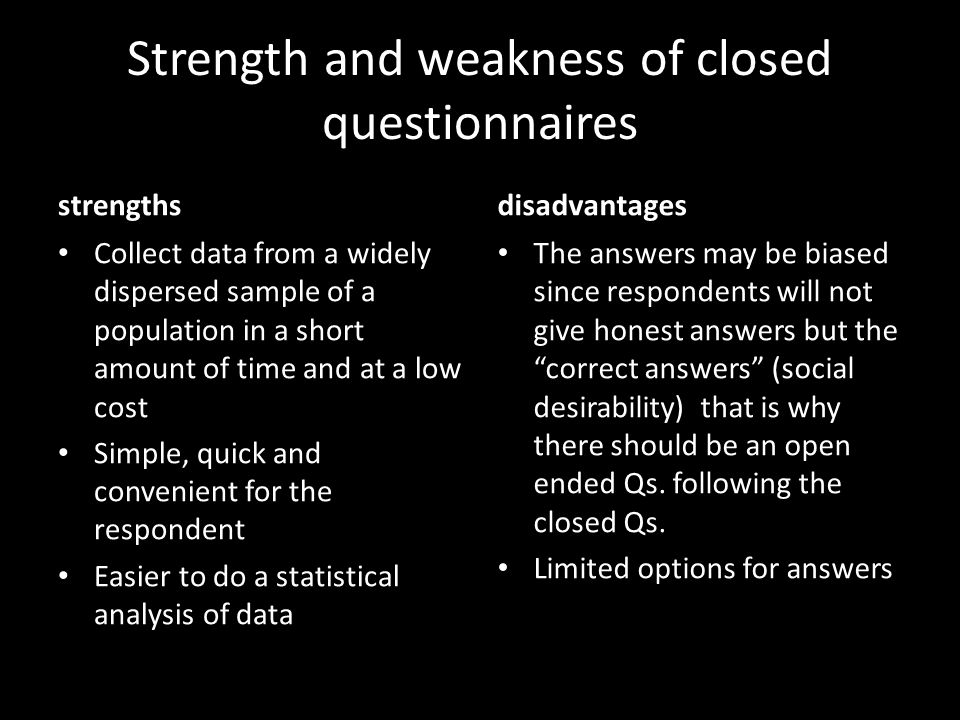 Strength and weakness of closed questionnaires

strengths

• Collect data from a widely dispersed sample of a population in a short amount of time and at a low cost
• Simple, quick and convenient for the respondent
• Easier to do a statistical analysis of data

disadvantages

• The answers may be biased since respondents will not give honest answers but the “correct answers” (social desirability) that is why there should be an open ended Qs. following the closed Qs.
• Limited options for answers